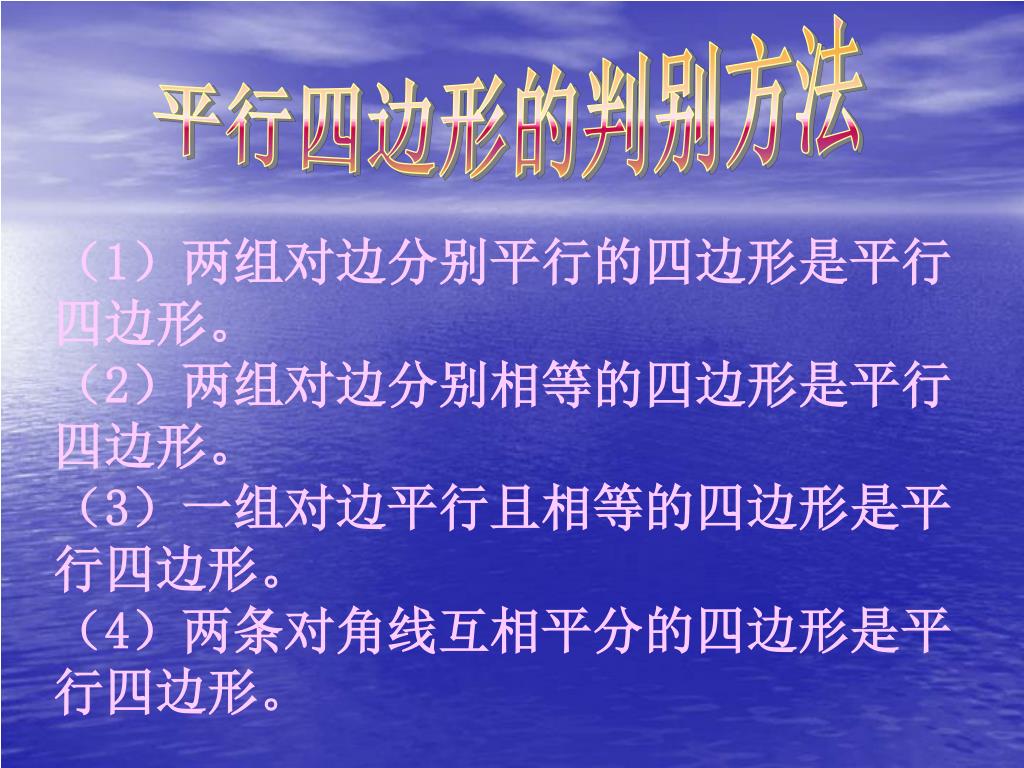 平行四边形的判别方法

（1）两组对边分别平行的四边形是平行四边形。

（2）两组对边分别相等的四边形是平行四边形。

（3）一组对边平行且相等的四边形是平行四边形。

（4）两条对角线互相平分的四边形是平行四边形。